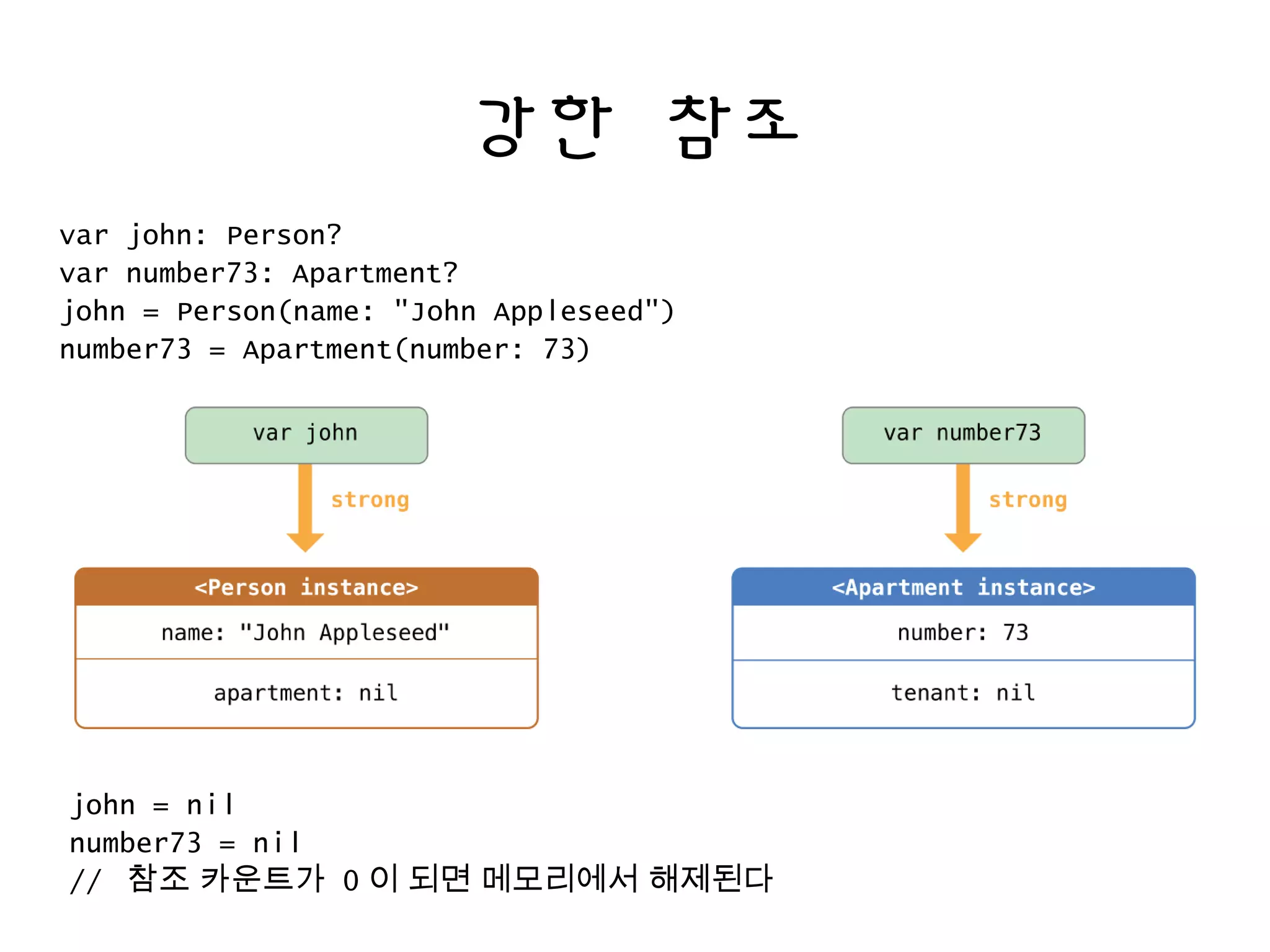 강한 참조

var john: Person?
var number73: Apartment?
john = Person(name: "John Appleseed")
number73 = Apartment(number: 73)

var john

strong

<Person instance>

name: "John Appleseed"

apartment: nil

var number73

strong

<Apartment instance>

number: 73

tenant: nil

john = nil
number73 = nil
// 참조 카운트가 0 이 되면 메모리에서 해제된다